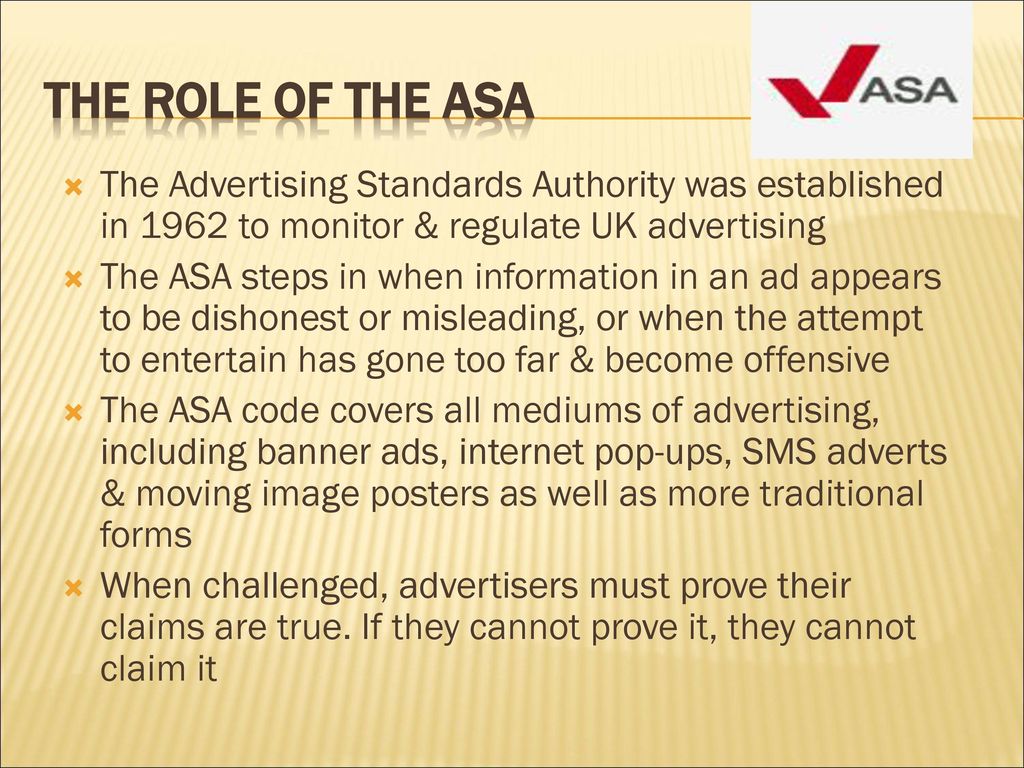 THE ROLE OF THE ASA

ASA

The Advertising Standards Authority was established in 1962 to monitor & regulate UK advertising

The ASA steps in when information in an ad appears to be dishonest or misleading, or when the attempt to entertain has gone too far & become offensive

The ASA code covers all mediums of advertising, including banner ads, internet pop-ups, SMS adverts & moving image posters as well as more traditional forms

When challenged, advertisers must prove their claims are true. If they cannot prove it, they cannot claim it